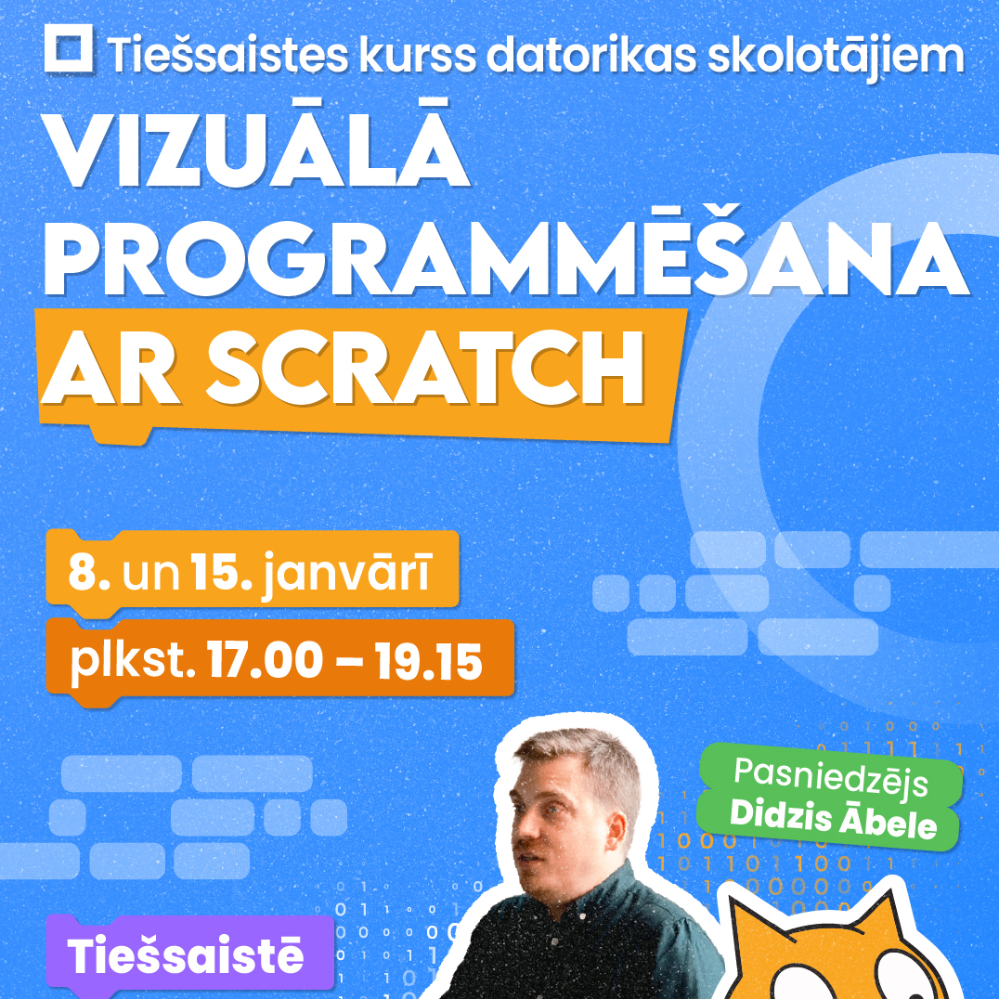 Tiešsaistes kurss datorikas skolotājiem

VIZUĀLĀ PROGRAMMĒŠANA AR SCRATCH

8. un 15. janvārī

plkst. 17.00 – 19.15

Pasniedzējs Didzis Ābele

Tiešsaistē